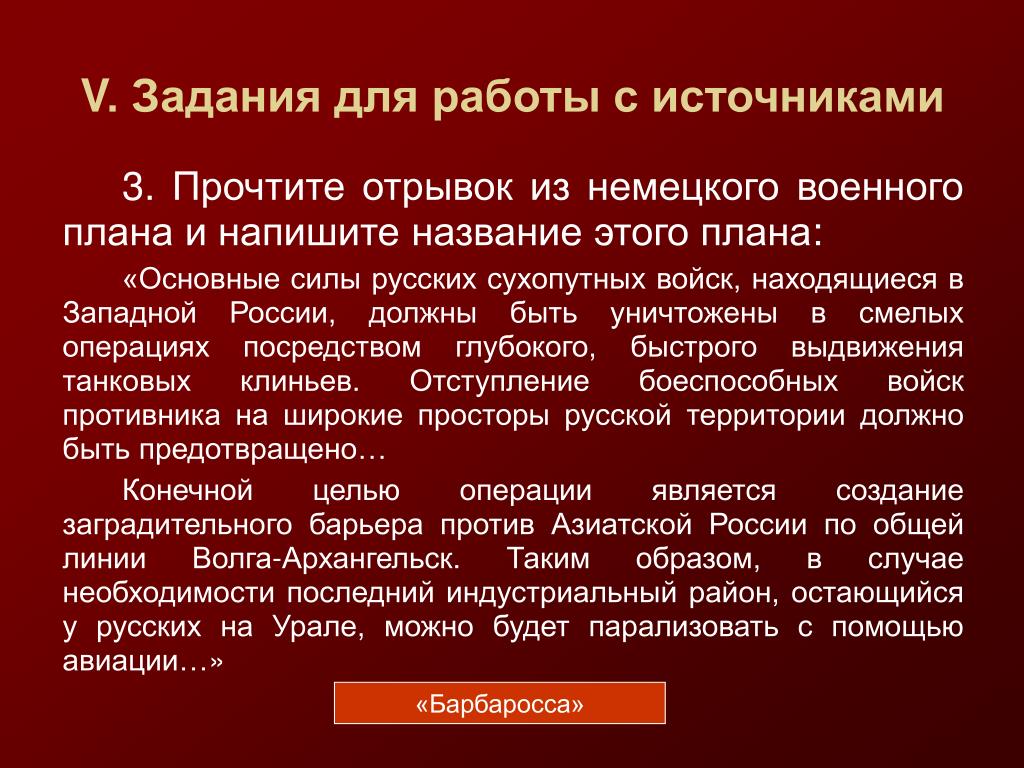 V. Задания для работы с источниками

3. Прочтите отрывок из немецкого военного плана и напишите название этого плана:

«Основные силы русских сухопутных войск, находящиеся в Западной России, должны быть уничтожены в смелых операциях посредством глубокого, быстрого выдвижения танковых клиньев. Отступление боеспособных войск противника на широкие просторы русской территории должно быть предотвращено…

Конечной целью операции является создание заградительного барьера против Азиатской России по общей линии Волга-Архангельск. Таким образом, в случае необходимости последний индустриальный район, остающийся у русских на Урале, можно будет парализовать с помощью авиации…»

«Барбаросса»